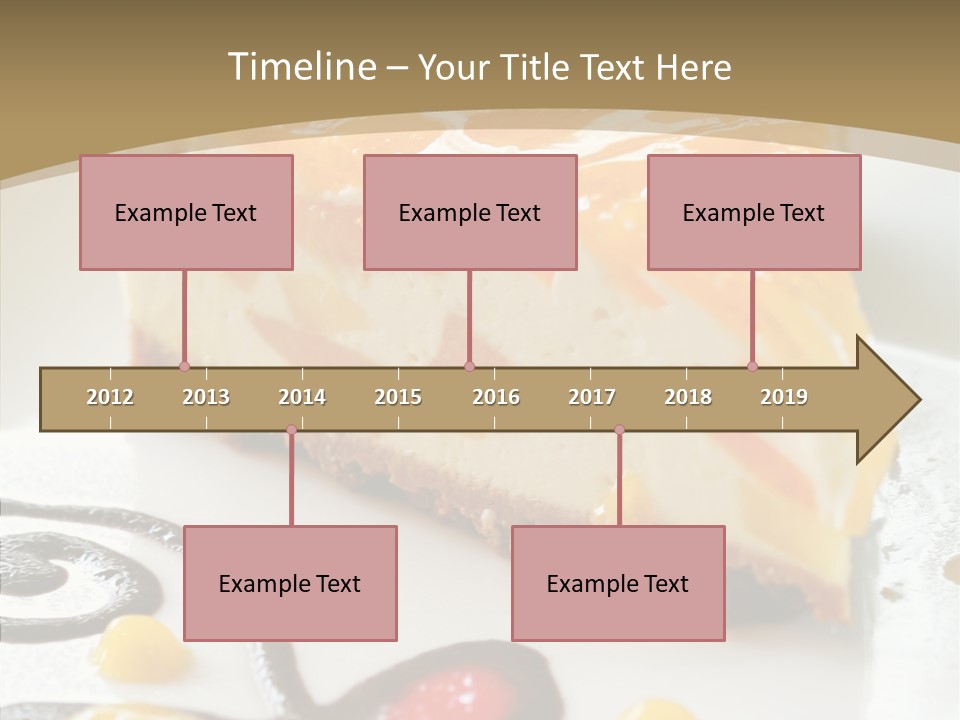 Timeline – Your Title Text Here

Example Text

Example Text

Example Text

2012 2013 2014 2015 2016 2017 2018 2019

Example Text

Example Text